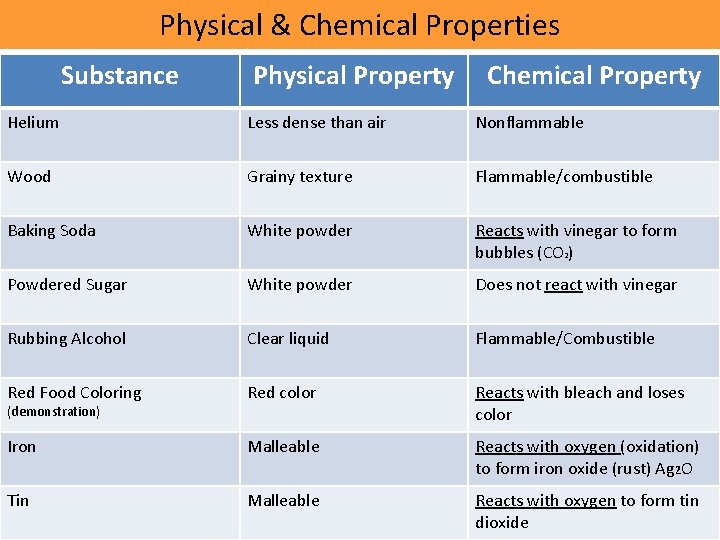 Physical & Chemical Properties

| Substance | Physical Property | Chemical Property |
|---|---|---|
| Helium | Less dense than air | Nonflammable |
| Wood | Grainy texture | Flammable/combustible |
| Baking Soda | White powder | Reacts with vinegar to form bubbles ($CO_2$) |
| Powdered Sugar | White powder | Does not react with vinegar |
| Rubbing Alcohol | Clear liquid | Flammable/Combustible |
| Red Food Coloring (demonstration) | Red color | Reacts with bleach and loses color |
| Iron | Malleable | Reacts with oxygen (oxidation) to form iron oxide (rust) $Ag_2O$ |
| Tin | Malleable | Reacts with oxygen to form tin dioxide |